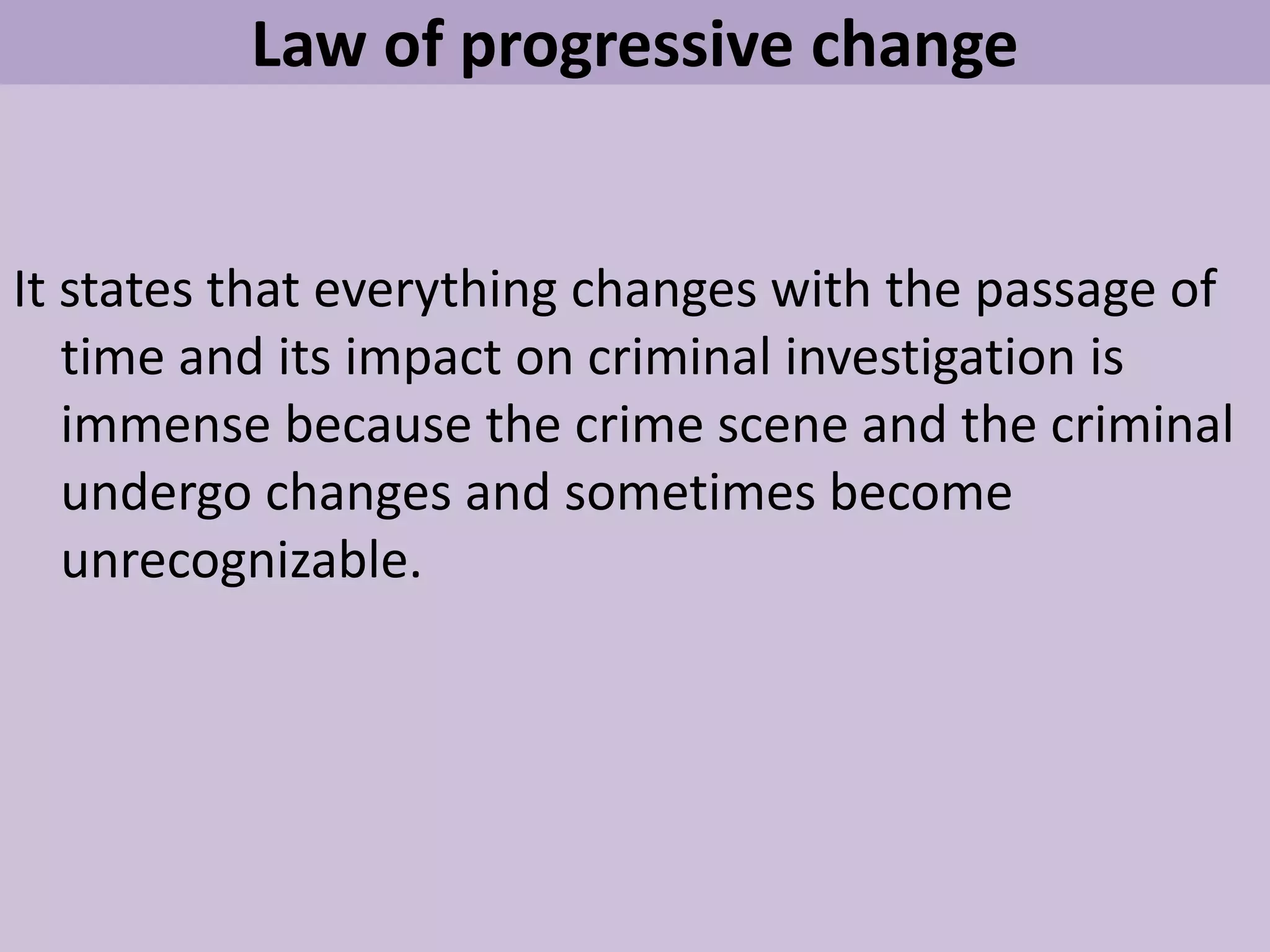 Law of progressive change

It states that everything changes with the passage of time and its impact on criminal investigation is immense because the crime scene and the criminal undergo changes and sometimes become unrecognizable.